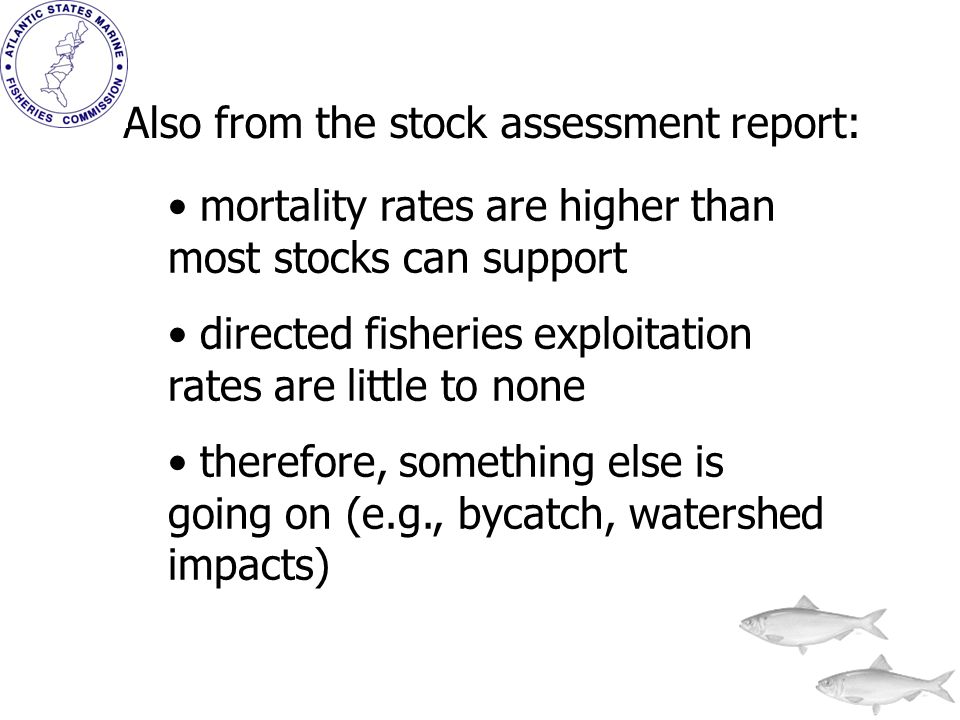 ATLANTIC STATES MARINE FISHERIES COMMISSION

Also from the stock assessment report:

• mortality rates are higher than most stocks can support

• directed fisheries exploitation rates are little to none

• therefore, something else is going on (e.g., bycatch, watershed impacts)